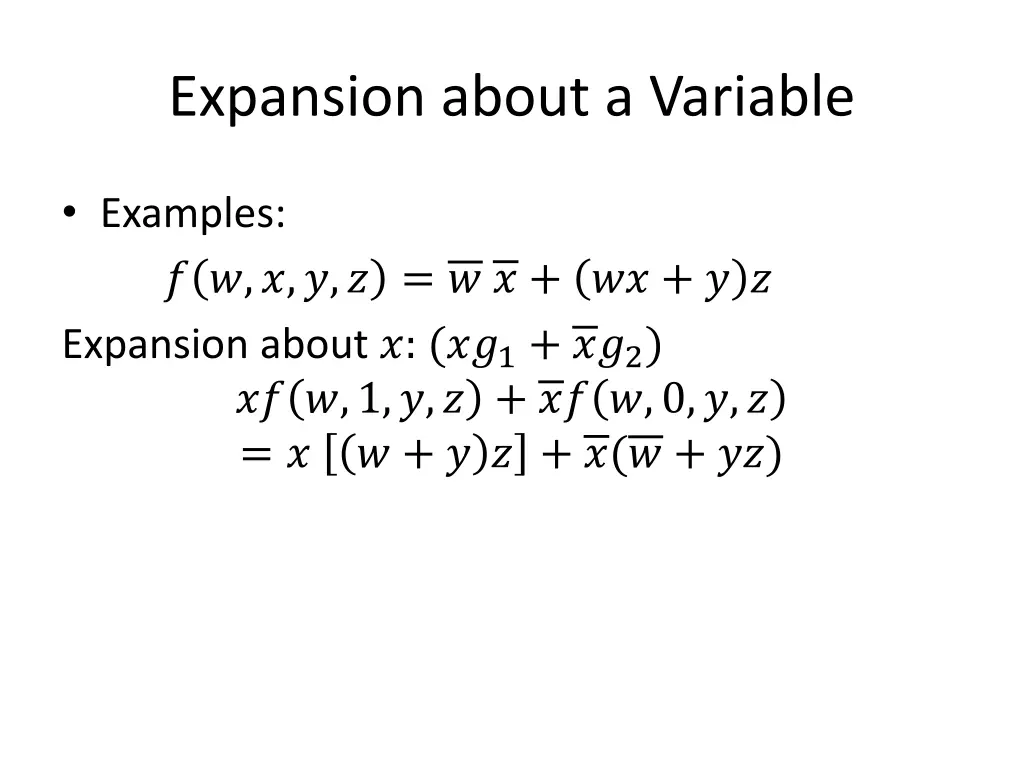 Expansion about a Variable

• Examples:

$f(w, x, y, z) = \overline{w}\,\overline{x} + (wx + y)z$

Expansion about $x$: $(xg_1 + \overline{x}g_2)$

$xf(w, 1, y, z) + \overline{x}f(w, 0, y, z)$

$= x\,[(w + y)z] + \overline{x}(\overline{w} + yz)$